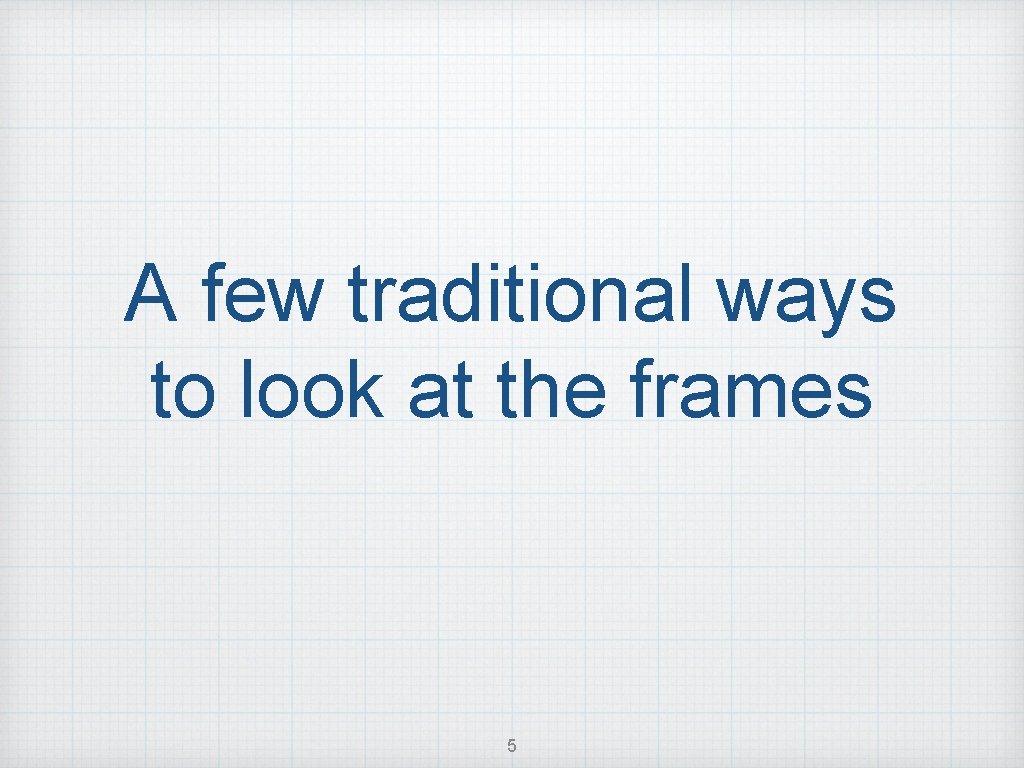 A few traditional ways to look at the frames

5